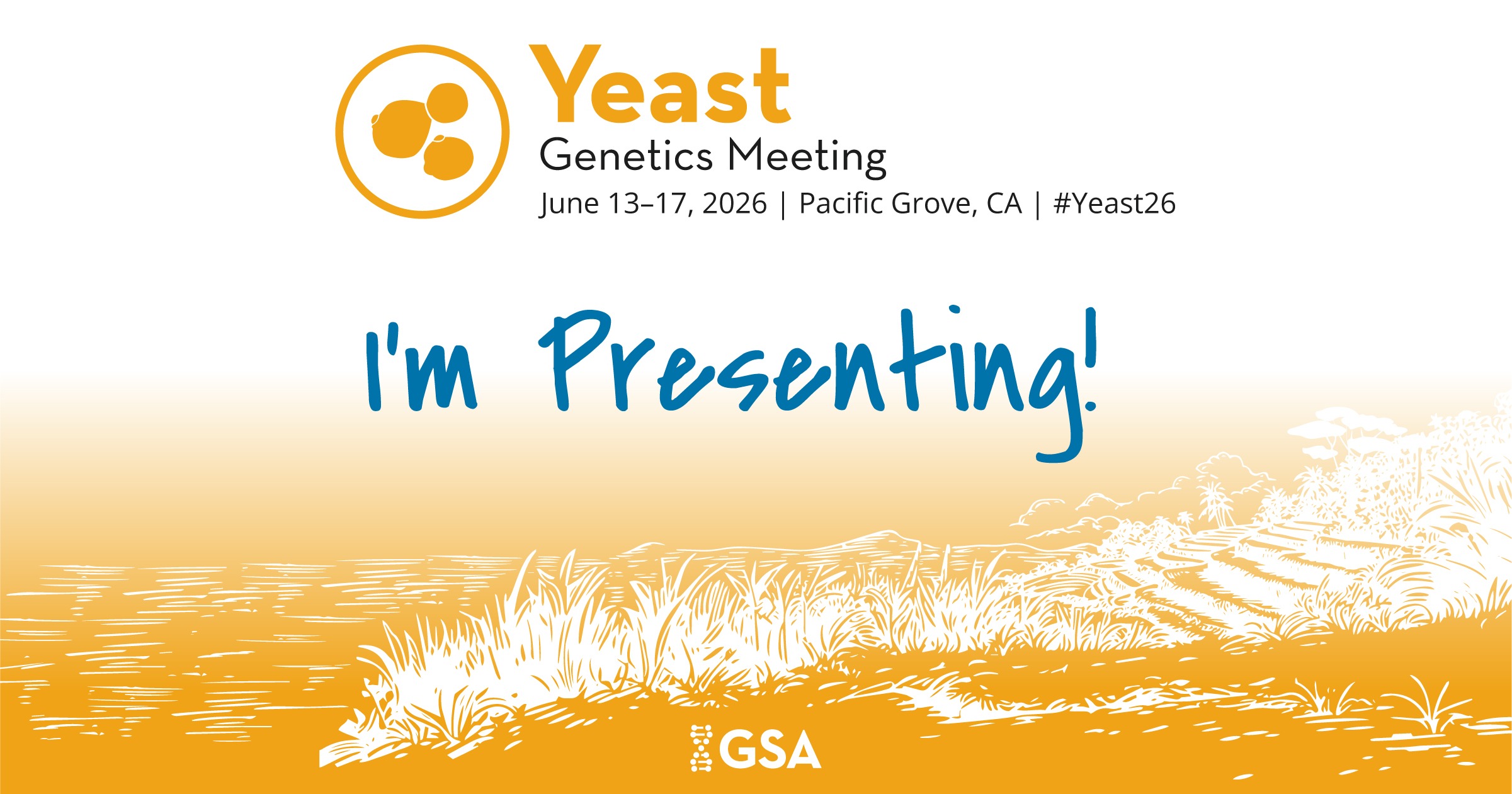 Yeast
Genetics Meeting
June 13–17, 2026 | Pacific Grove, CA | #Yeast26

I'm Presenting!

GSA